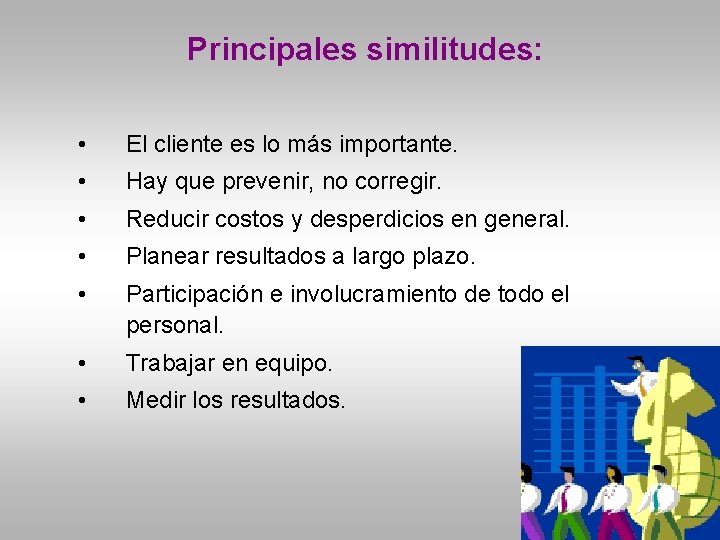 Principales similitudes:

• El cliente es lo más importante.
• Hay que prevenir, no corregir.
• Reducir costos y desperdicios en general.
• Planear resultados a largo plazo.
• Participación e involucramiento de todo el personal.
• Trabajar en equipo.
• Medir los resultados.